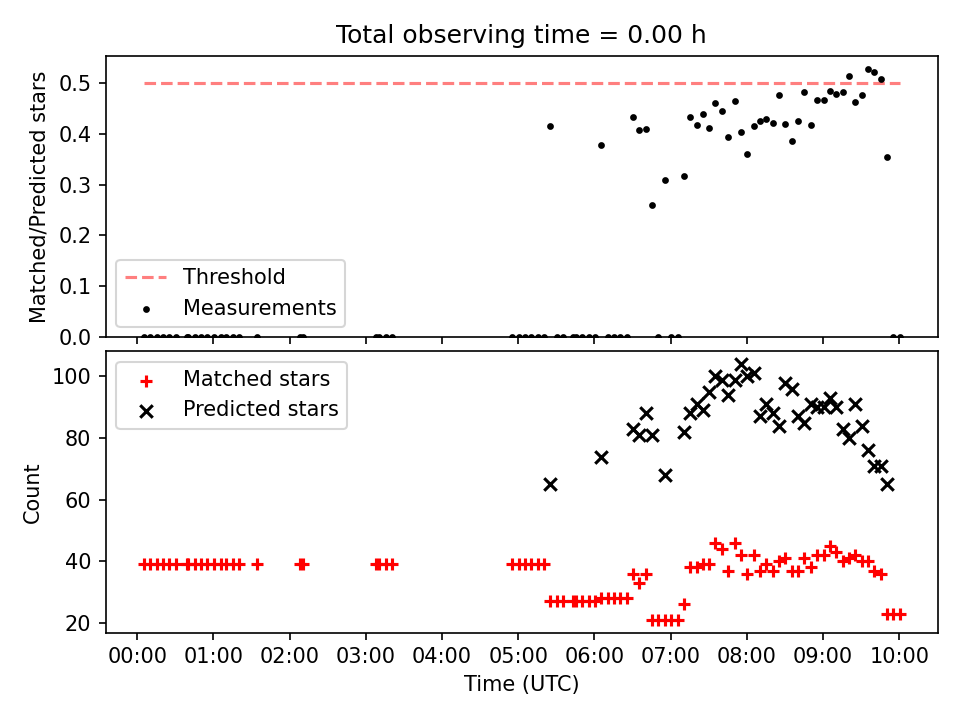 Total observing time = 0.00 h

Matched/Predicted stars

0.5
0.4
0.3
0.2
0.1
0.0

Threshold
Measurements

Count

100
80
60
40
20

Matched stars
Predicted stars

00:00 01:00 02:00 03:00 04:00 05:00 06:00 07:00 08:00 09:00 10:00

Time (UTC)